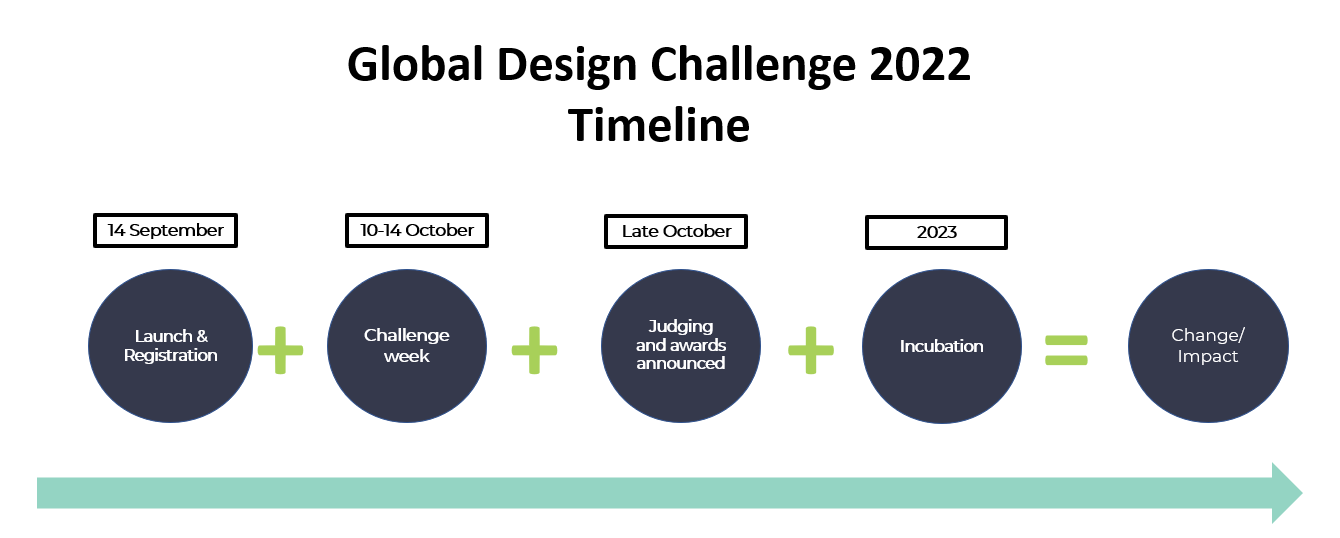 Global Design Challenge 2022
Timeline

14 September

Launch & Registration

+

10-14 October

Challenge week

+

Late October

Judging and awards announced

+

2023

Incubation

=

Change/ Impact